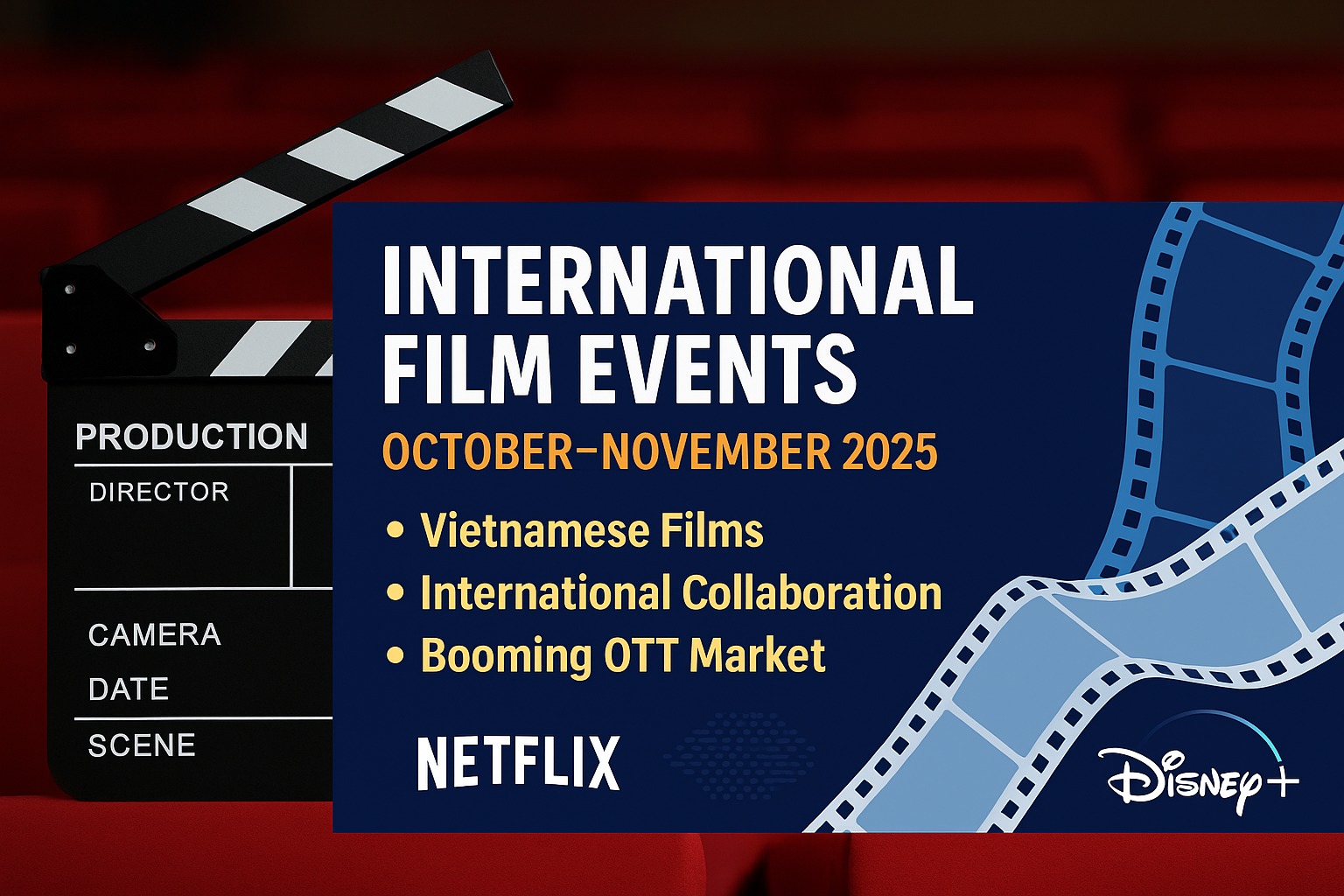 PRODUCTION
DIRECTOR
CAMERA
DATE
SCENE

INTERNATIONAL FILM EVENTS
OCTOBER–NOVEMBER 2025

• Vietnamese Films
• International Collaboration
• Booming OTT Market

NETFLIX

Disney+